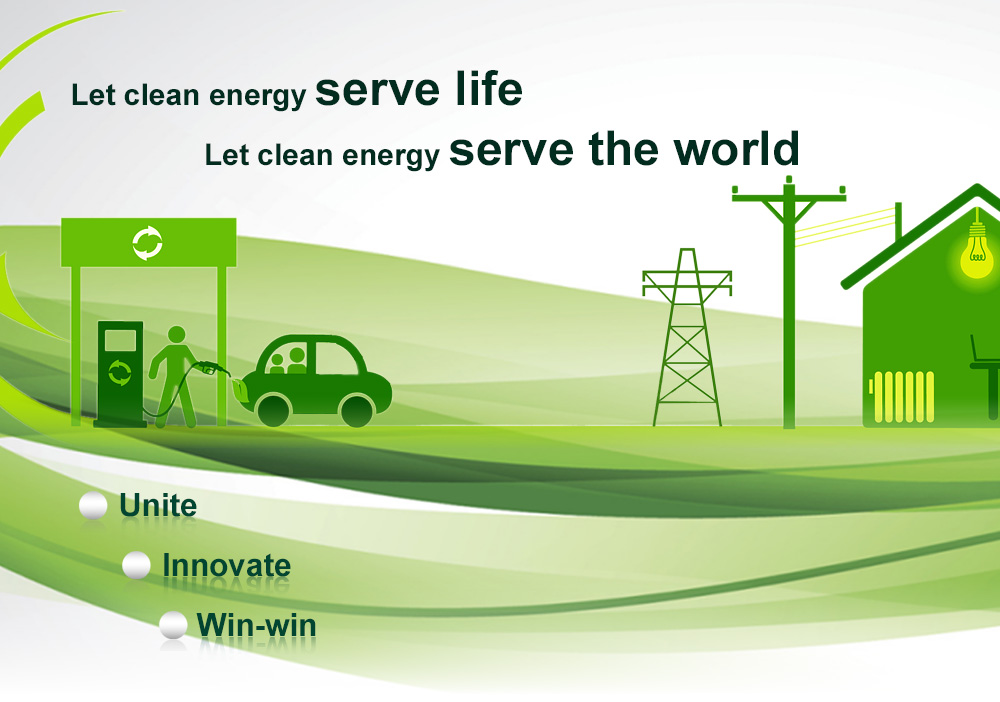 Let clean energy serve life

Let clean energy serve the world

Unite

Innovate

Win-win